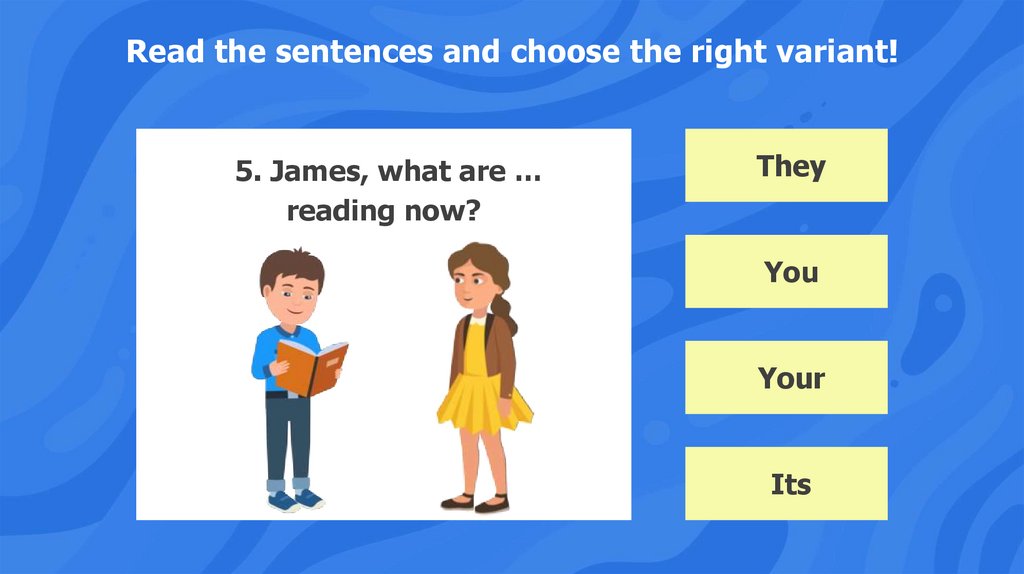 Read the sentences and choose the right variant!

5. James, what are ... reading now?

They

You

Your

Its